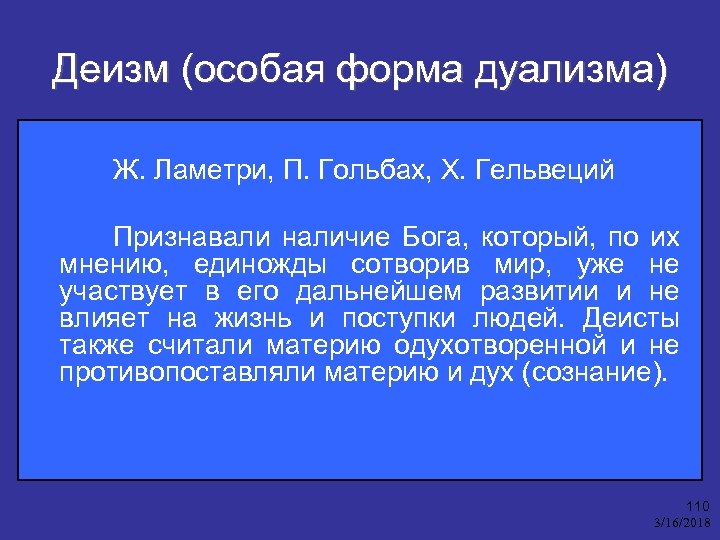 Деизм (особая форма дуализма)

Ж. Ламетри, П. Гольбах, Х. Гельвеций

Признавали наличие Бога, который, по их мнению, единожды сотворив мир, уже не участвует в его дальнейшем развитии и не влияет на жизнь и поступки людей. Деисты также считали материю одухотворенной и не противопоставляли материю и дух (сознание).

110
3/16/2018